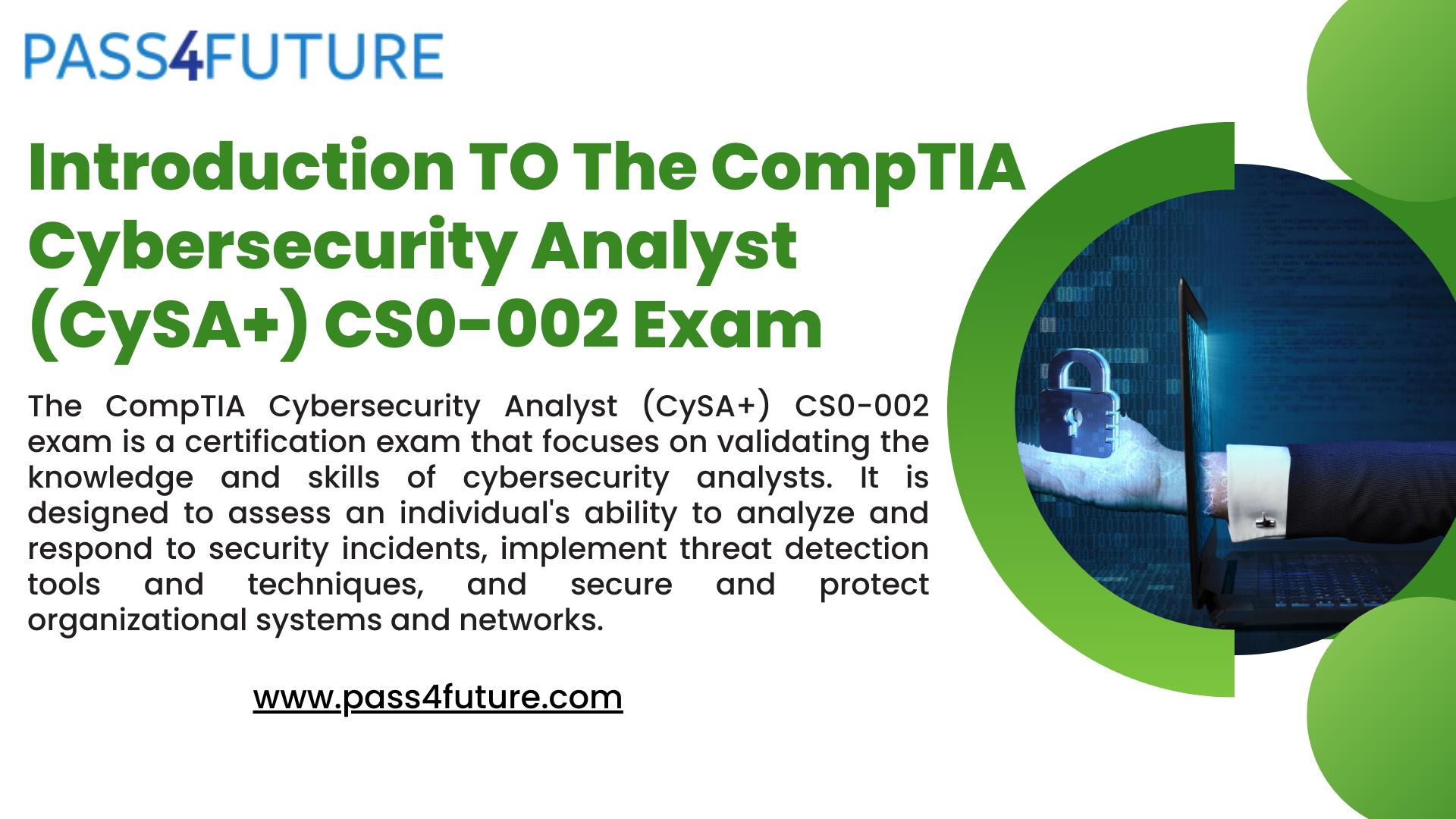 PASS4FUTURE

Introduction TO The CompTIA Cybersecurity Analyst (CySA+) CS0-002 Exam

The CompTIA Cybersecurity Analyst (CySA+) CS0-002 exam is a certification exam that focuses on validating the knowledge and skills of cybersecurity analysts. It is designed to assess an individual's ability to analyze and respond to security incidents, implement threat detection tools and techniques, and secure and protect organizational systems and networks.

www.pass4future.com